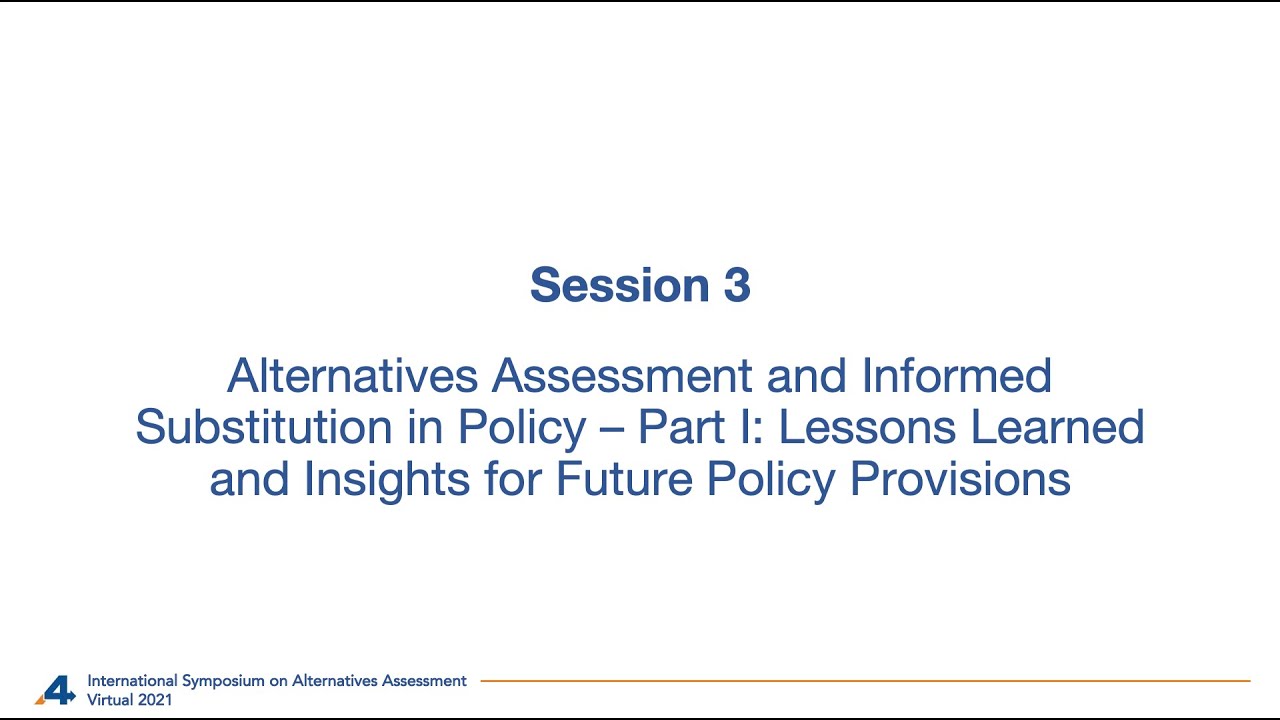 Session 3

Alternatives Assessment and Informed Substitution in Policy – Part I: Lessons Learned and Insights for Future Policy Provisions

4

International Symposium on Alternatives Assessment
Virtual 2021